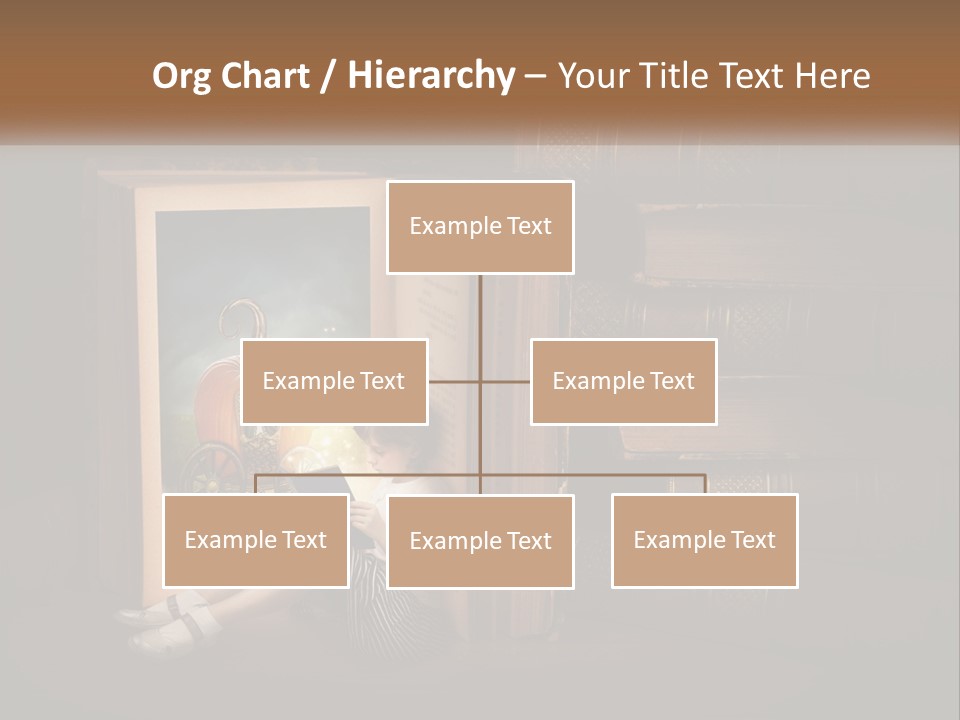 Org Chart / Hierarchy – Your Title Text Here

Example Text

Example Text

Example Text

Example Text

Example Text

Example Text